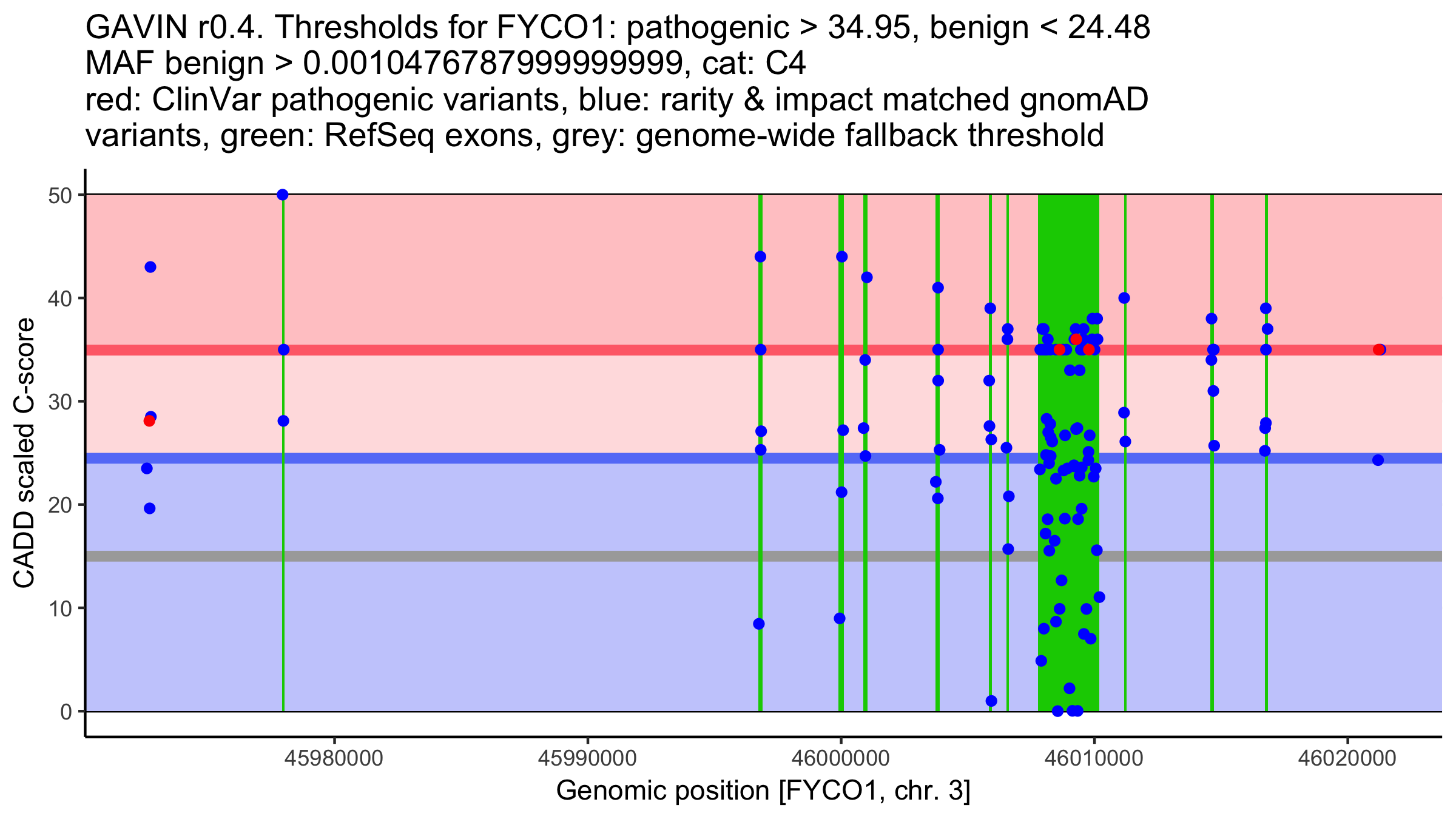 GAVIN r0.4. Thresholds for FYCO1: pathogenic > 34.95, benign < 24.48
MAF benign > 0.00104767879999999, cat: C4
red: ClinVar pathogenic variants, blue: rarity & impact matched gnomAD variants, green: RefSeq exons, grey: genome-wide fallback threshold

CADD scaled C-score

50
40
30
20
10
0

45980000
45990000
46000000
46010000
46020000

Genomic position [FYCO1, chr. 3]